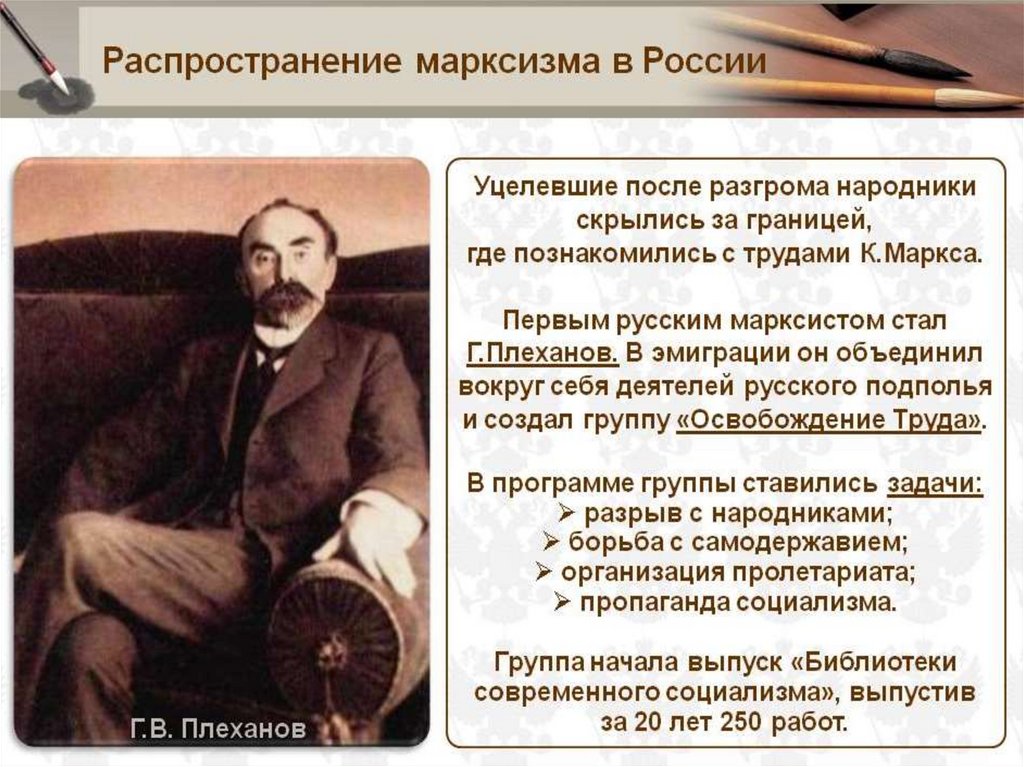 Распространение марксизма в России

Г.В. Плеханов

Уцелевшие после разгрома народники скрылись за границей, где познакомились с трудами К.Маркса.

Первым русским марксистом стал Г.Плеханов. В эмиграции он объединил вокруг себя деятелей русского подполья и создал группу «Освобождение Труда».

В программе группы ставились задачи:
➢ разрыв с народниками;
➢ борьба с самодержавием;
➢ организация пролетариата;
➢ пропаганда социализма.

Группа начала выпуск «Библиотеки современного социализма», выпустив за 20 лет 250 работ.